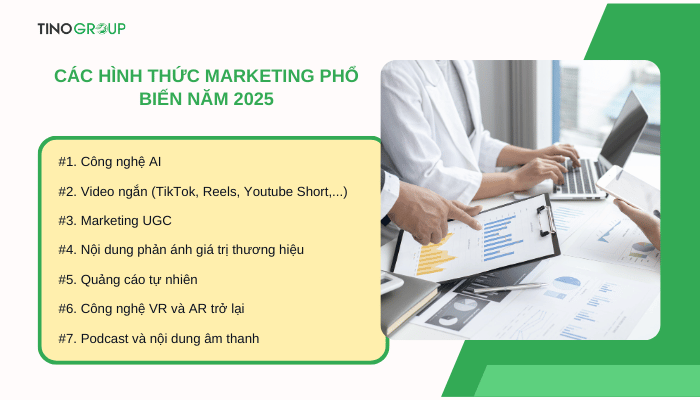 TINOGROUP

CÁC HÌNH THỨC MARKETING PHỔ BIẾN NĂM 2025

#1. Công nghệ AI

#2. Video ngắn (TikTok, Reels, Youtube Short,...)

#3. Marketing UGC

#4. Nội dung phản ánh giá trị thương hiệu

#5. Quảng cáo tự nhiên

#6. Công nghệ VR và AR trở lại

#7. Podcast và nội dung âm thanh